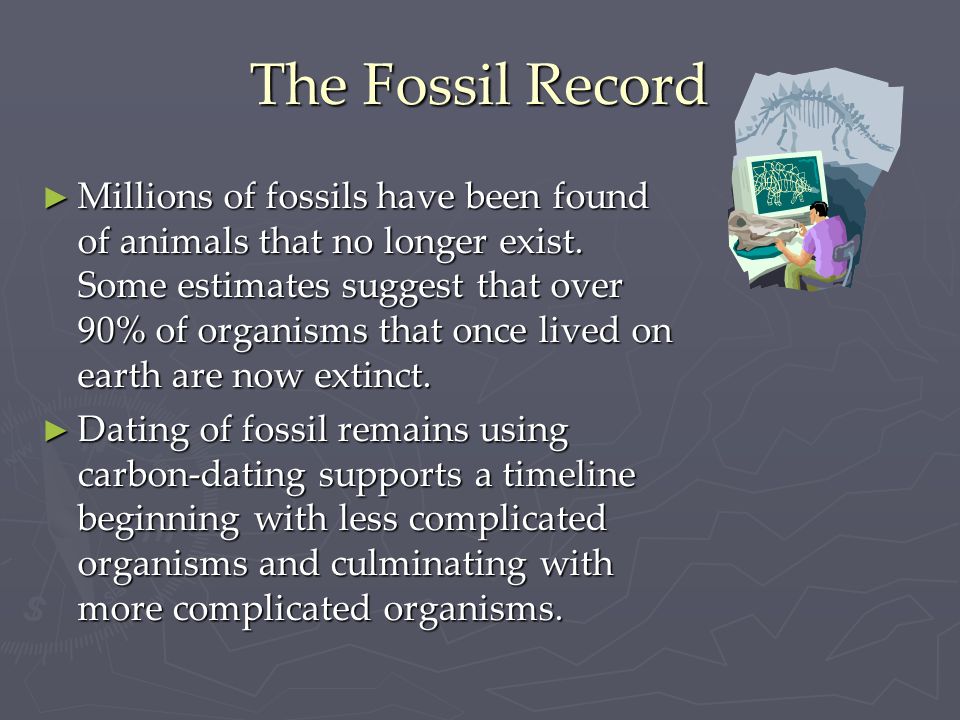 The Fossil Record

► Millions of fossils have been found of animals that no longer exist. Some estimates suggest that over 90% of organisms that once lived on earth are now extinct.

► Dating of fossil remains using carbon-dating supports a timeline beginning with less complicated organisms and culminating with more complicated organisms.